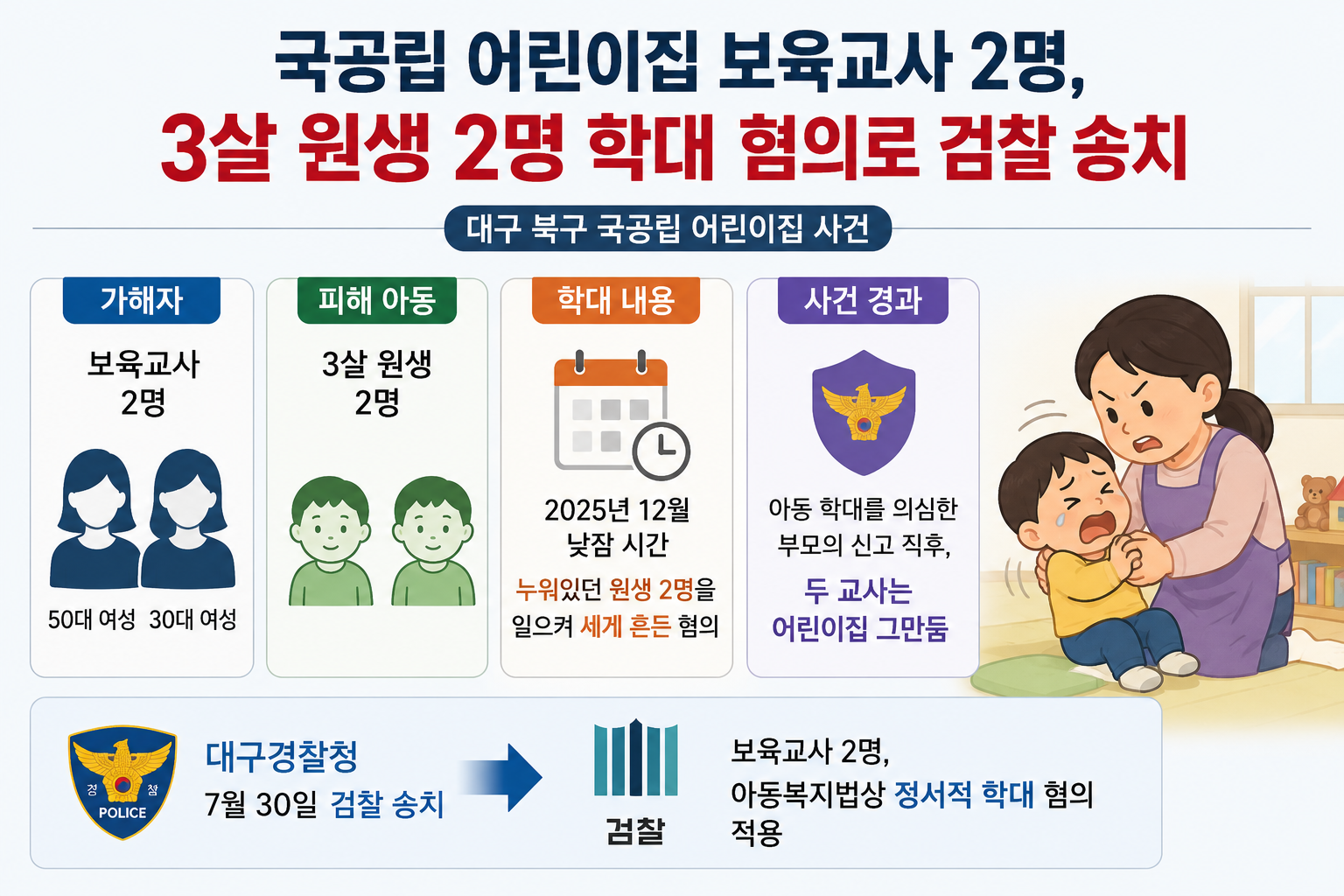 국공립 어린이집 보육교사 2명,
3살 원생 2명 학대 혐의로 검찰 송치

대구 북구 국공립 어린이집 사건

가해자

보육교사
2명

50대 여성 30대 여성

피해 아동

3살 원생
2명

학대 내용

2025년 12월
낮잠 시간

누워있던 원생 2명을 일으켜 세게 흔든 혐의

사건 경과

아동 학대를 의심한 부모의 신고 직후,

두 교사는 어린이집 그만둠

경 찰
POLICE

대구경찰청
7월 30일 검찰 송치

검찰

보육교사 2명,
아동복지법상 정서적 학대 혐의 적용